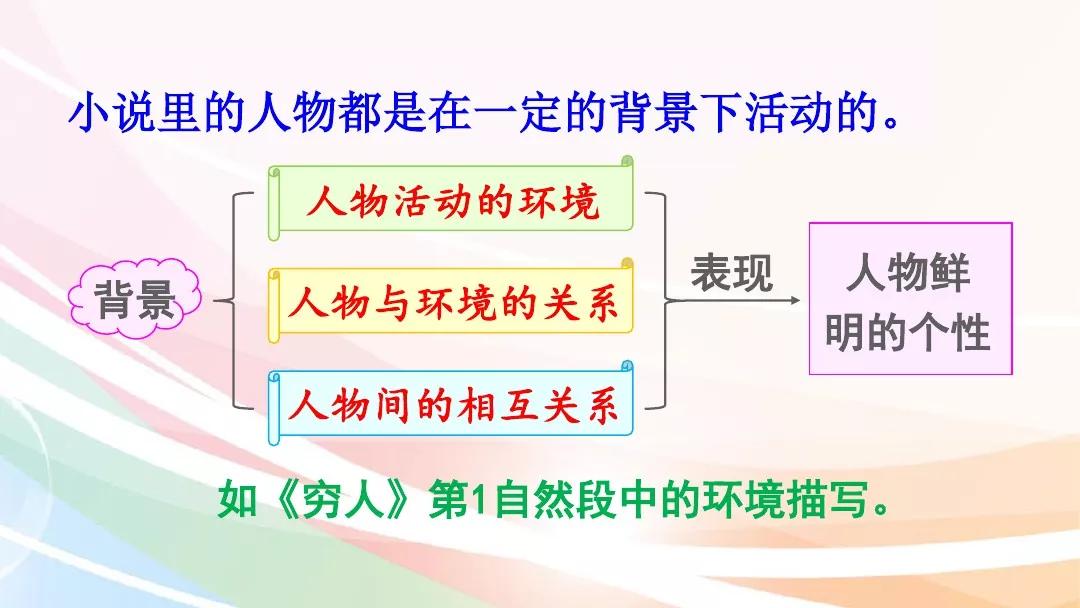 小说里的人物都是在一定的背景下活动的。

背景

人物活动的环境

人物与环境的关系

人物间的相互关系

表现

人物鲜明的个性

如《穷人》第1自然段中的环境描写。